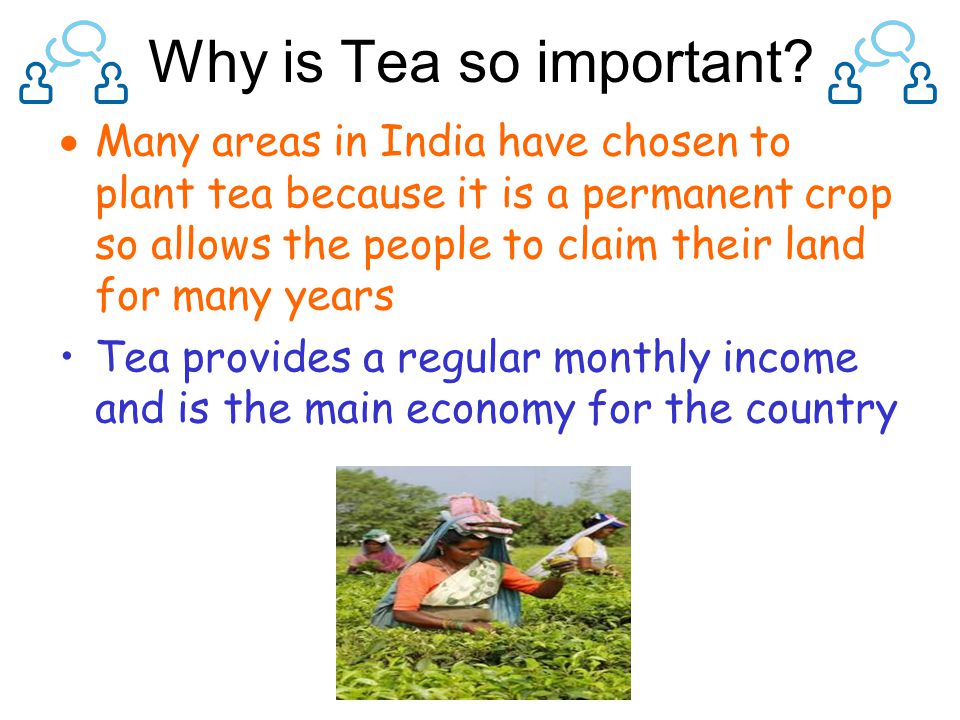 Why is Tea so important?

• Many areas in India have chosen to plant tea because it is a permanent crop so allows the people to claim their land for many years

• Tea provides a regular monthly income and is the main economy for the country